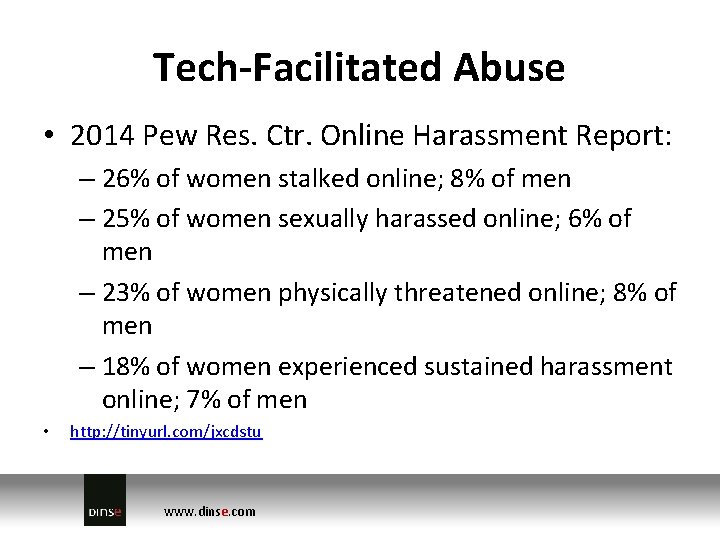 Tech-Facilitated Abuse

• 2014 Pew Res. Ctr. Online Harassment Report:

– 26% of women stalked online; 8% of men

– 25% of women sexually harassed online; 6% of men

– 23% of women physically threatened online; 8% of men

– 18% of women experienced sustained harassment online; 7% of men

• http://tinyurl.com/jxcdstu

DINSE

www.dinse.com